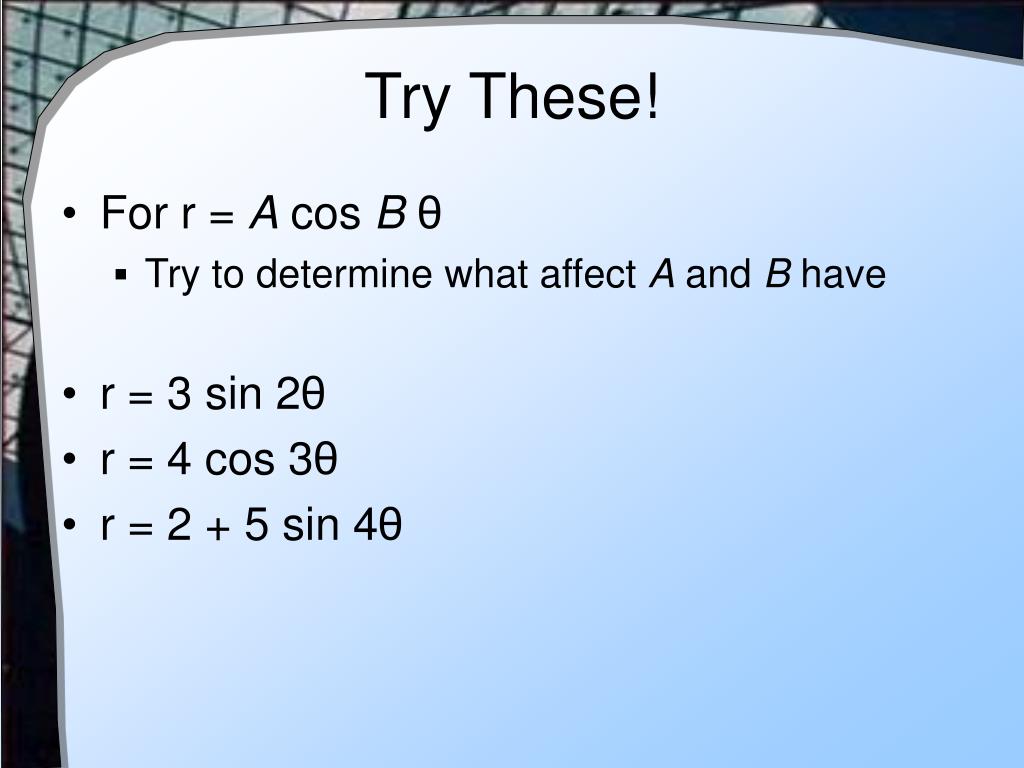 Try These!

• For $r = A \cos B\theta$
  ▪ Try to determine what affect $A$ and $B$ have

• $r = 3 \sin 2\theta$
• $r = 4 \cos 3\theta$
• $r = 2 + 5 \sin 4\theta$